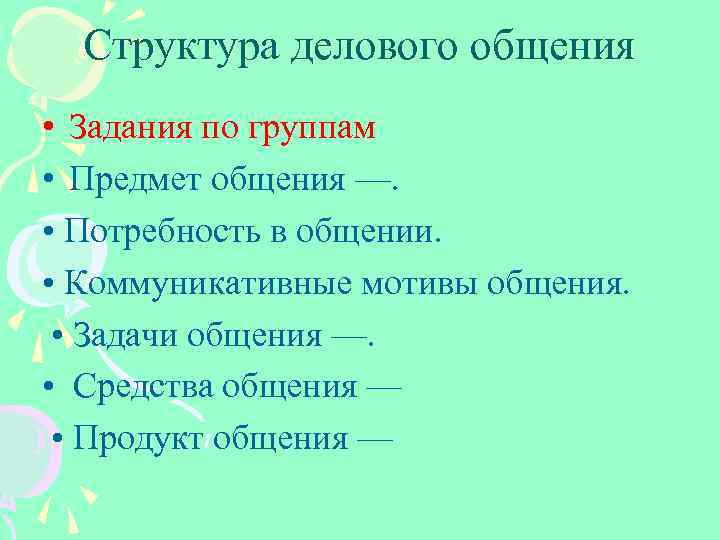 Структура делового общения

• Задания по группам
• Предмет общения —.
• Потребность в общении.
• Коммуникативные мотивы общения.
• Задачи общения —.
• Средства общения —
• Продукт общения —